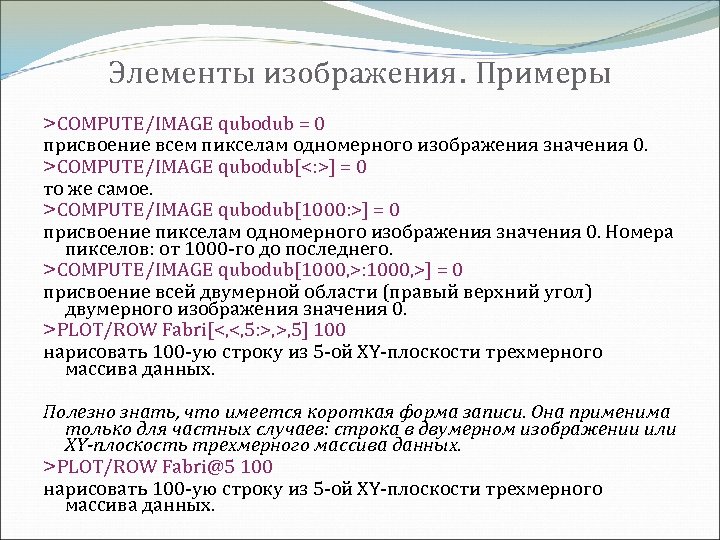 Элементы изображения. Примеры

>COMPUTE/IMAGE qubodub = 0

присвоение всем пикселам одномерного изображения значения 0.

>COMPUTE/IMAGE qubodub[<:>] = 0

то же самое.

>COMPUTE/IMAGE qubodub[1000:>] = 0

присвоение пикселам одномерного изображения значения 0. Номера пикселов: от 1000-го до последнего.

>COMPUTE/IMAGE qubodub[1000,>:1000,>] = 0

присвоение всей двумерной области (правый верхний угол) двумерного изображения значения 0.

>PLOT/ROW Fabri[<,<,5:>,>,5] 100

нарисовать 100-ую строку из 5-ой XY-плоскости трехмерного массива данных.

Полезно знать, что имеется короткая форма записи. Она применима только для частных случаев: строка в двумерном изображении или XY-плоскость трехмерного массива данных.

>PLOT/ROW Fabri@5 100

нарисовать 100-ую строку из 5-ой XY-плоскости трехмерного массива данных.